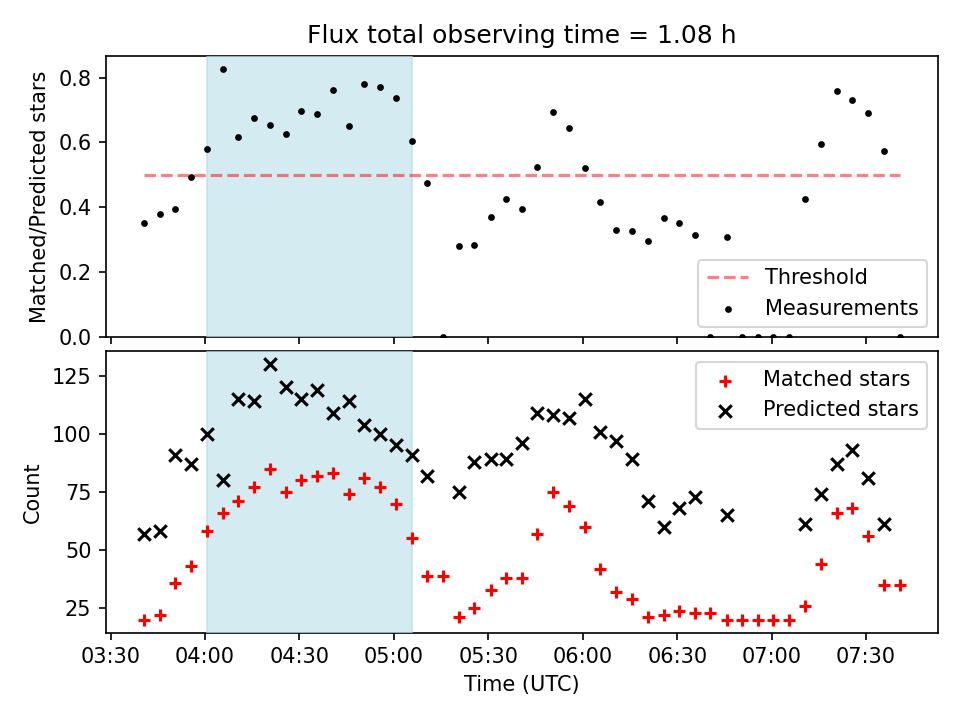 Flux total observing time = 1.08 h

Matched/Predicted stars

0.8
0.6
0.4
0.2
0.0

Threshold
Measurements

Count

125
100
75
50
25

Matched stars
Predicted stars

03:30 04:00 04:30 05:00 05:30 06:00 06:30 07:00 07:30

Time (UTC)